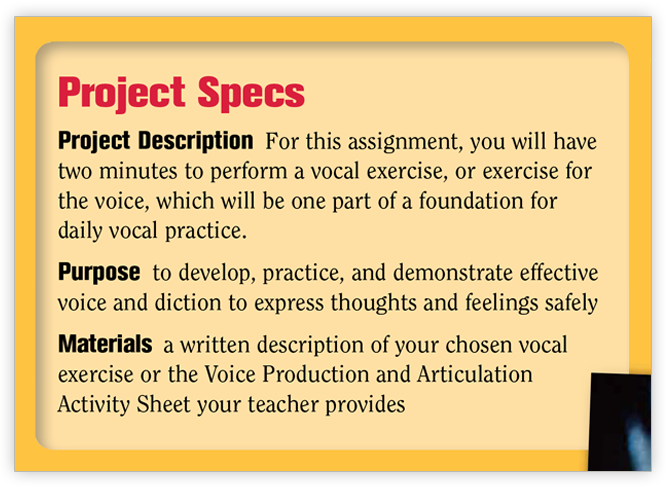 Project Specs

Project Description For this assignment, you will have two minutes to perform a vocal exercise, or exercise for the voice, which will be one part of a foundation for daily vocal practice.

Purpose to develop, practice, and demonstrate effective voice and diction to express thoughts and feelings safely

Materials a written description of your chosen vocal exercise or the Voice Production and Articulation Activity Sheet your teacher provides